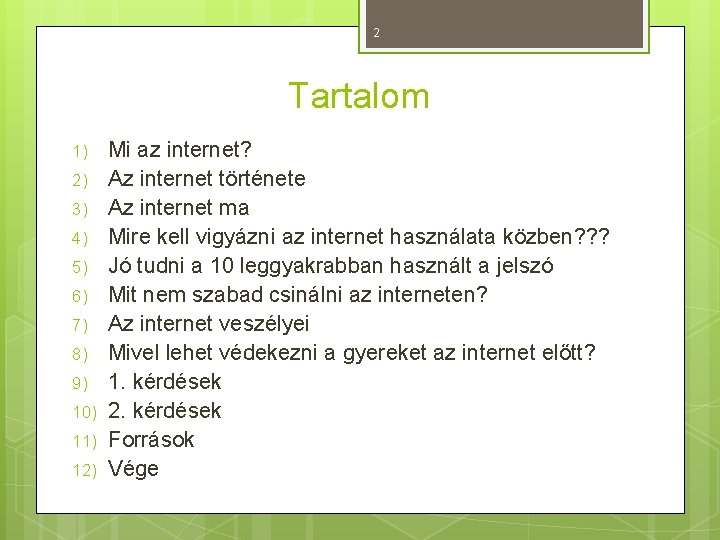 2

Tartalom

1) Mi az internet?
2) Az internet története
3) Az internet ma
4) Mire kell vigyázni az internet használata közben???
5) Jó tudni a 10 leggyakrabban használt a jelszó
6) Mit nem szabad csinálni az interneten?
7) Az internet veszélyei
8) Mivel lehet védekezni a gyereket az internet előtt?
9) 1. kérdések
10) 2. kérdések
11) Források
12) Vége